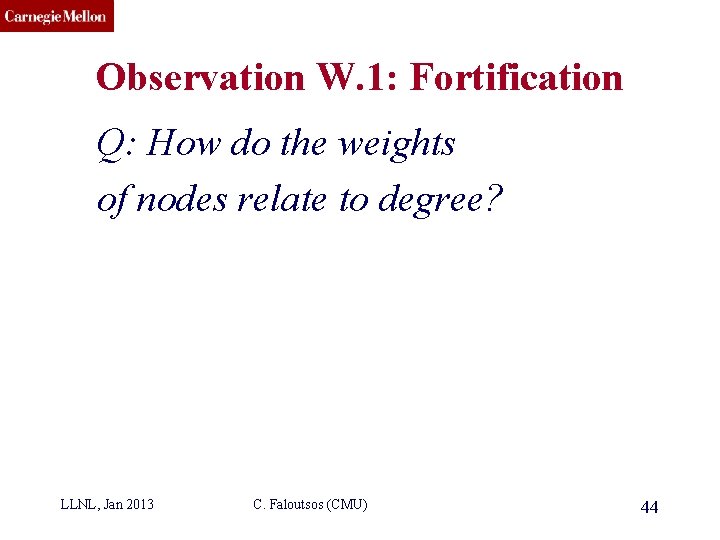 Carnegie Mellon

Observation W.1: Fortification

Q: How do the weights of nodes relate to degree?

LLNL, Jan 2013 C. Faloutsos (CMU) 44